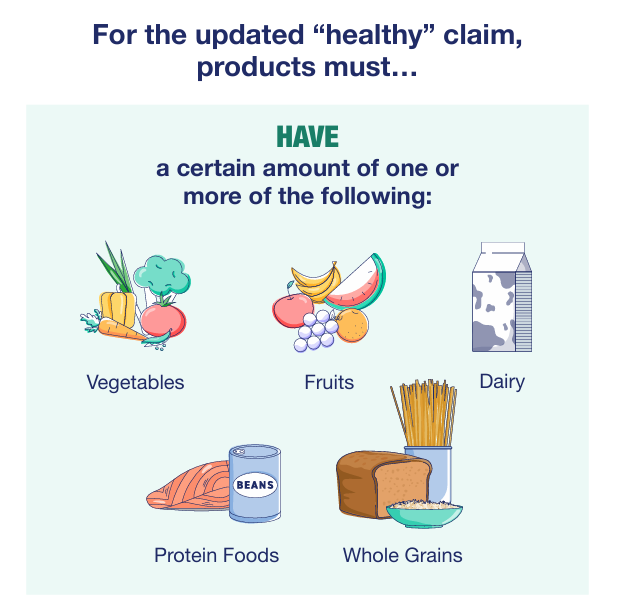 For the updated “healthy” claim, products must…

HAVE
a certain amount of one or more of the following:

Vegetables

Fruits

Dairy

BEANS

Protein Foods

Whole Grains